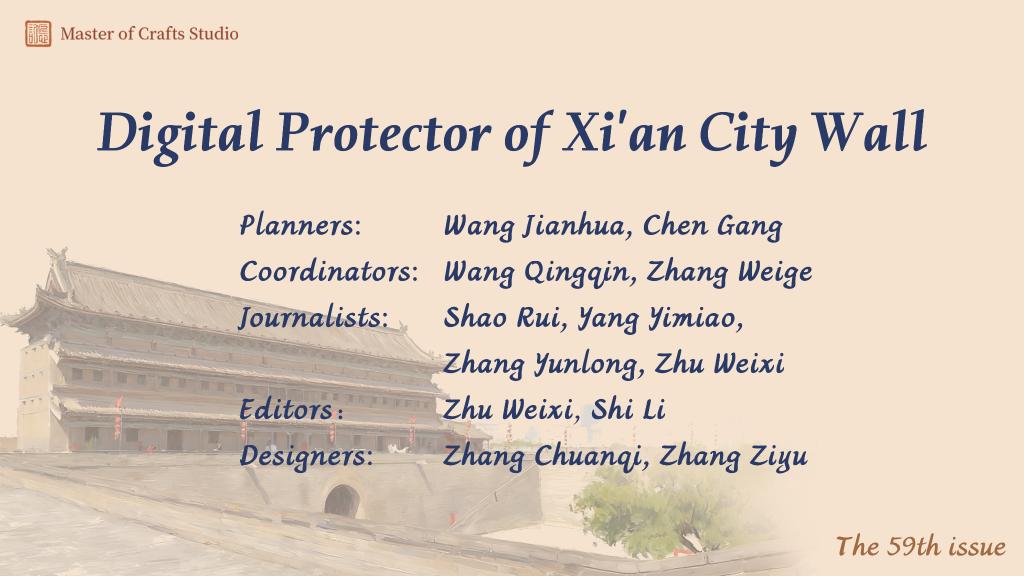 Master of Crafts Studio

Digital Protector of Xi'an City Wall

Planners: Wang Jianhua, Chen Gang
Coordinators: Wang Qingqin, Zhang Weige
Journalists: Shao Rui, Yang Yimiao, Zhang Yunlong, Zhu Weixi
Editors: Zhu Weixi, Shi Li
Designers: Zhang Chuanqi, Zhang Ziyu

The 59th issue